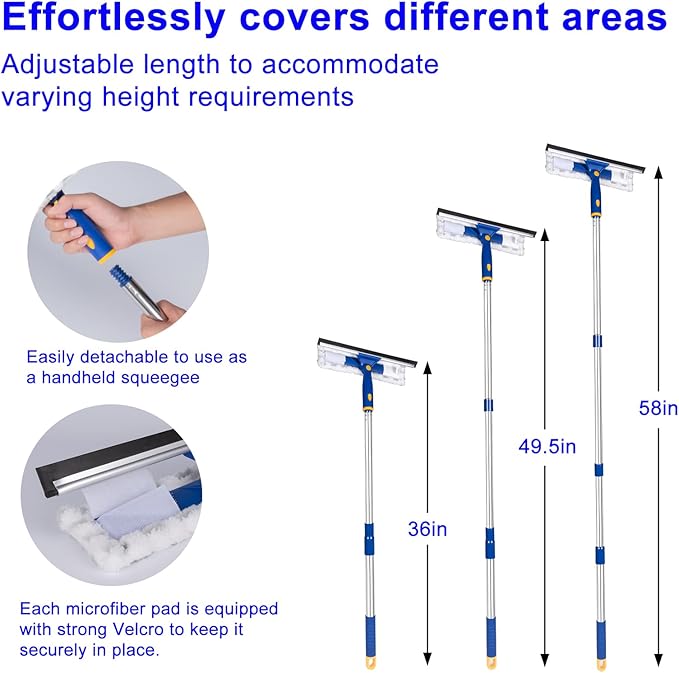 Effortlessly covers different areas

Adjustable length to accommodate varying height requirements

Easily detachable to use as a handheld squeegee

Each microfiber pad is equipped with strong Velcro to keep it securely in place.

36in

49.5in

58in